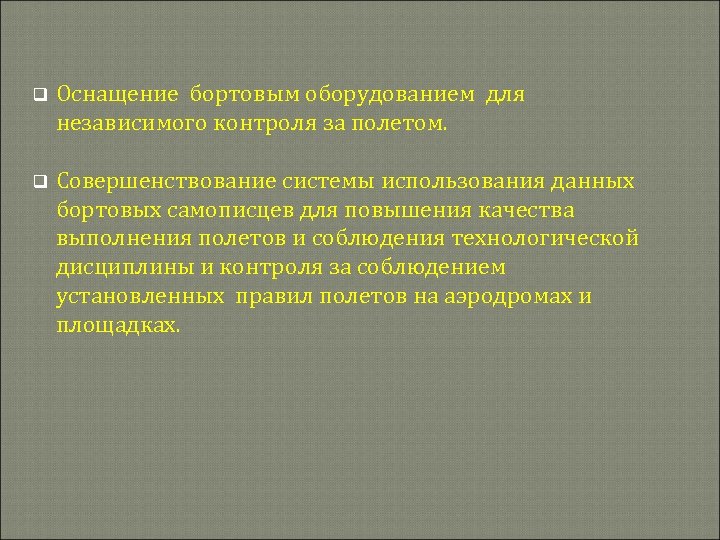 ❑ Оснащение бортовым оборудованием для независимого контроля за полетом.

❑ Совершенствование системы использования данных бортовых самописцев для повышения качества выполнения полетов и соблюдения технологической дисциплины и контроля за соблюдением установленных правил полетов на аэродромах и площадках.